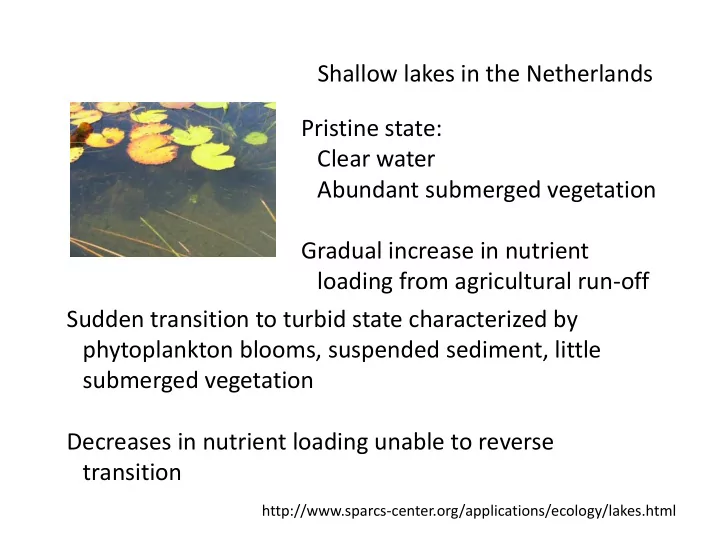 Shallow lakes in the Netherlands

Pristine state:
Clear water
Abundant submerged vegetation

Gradual increase in nutrient loading from agricultural run-off

Sudden transition to turbid state characterized by phytoplankton blooms, suspended sediment, little submerged vegetation

Decreases in nutrient loading unable to reverse transition

http://www.sparcs-center.org/applications/ecology/lakes.html